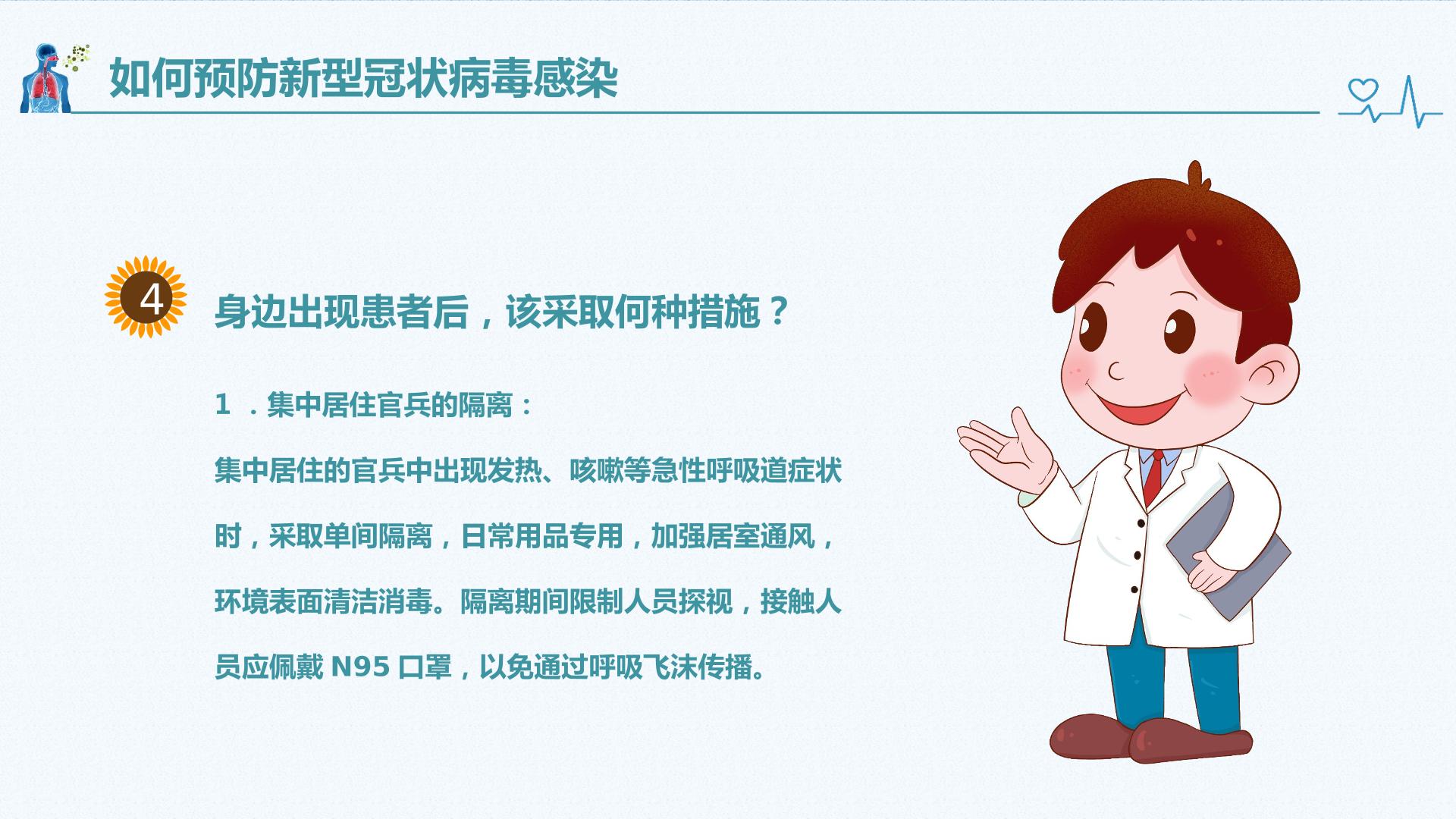 如何预防新型冠状病毒感染

4

身边出现患者后，该采取何种措施？

1 ．集中居住官兵的隔离：

集中居住的官兵中出现发热、咳嗽等急性呼吸道症状时，采取单间隔离，日常用品专用，加强居室通风，环境表面清洁消毒。隔离期间限制人员探视，接触人员应佩戴 N95 口罩，以免通过呼吸飞沫传播。